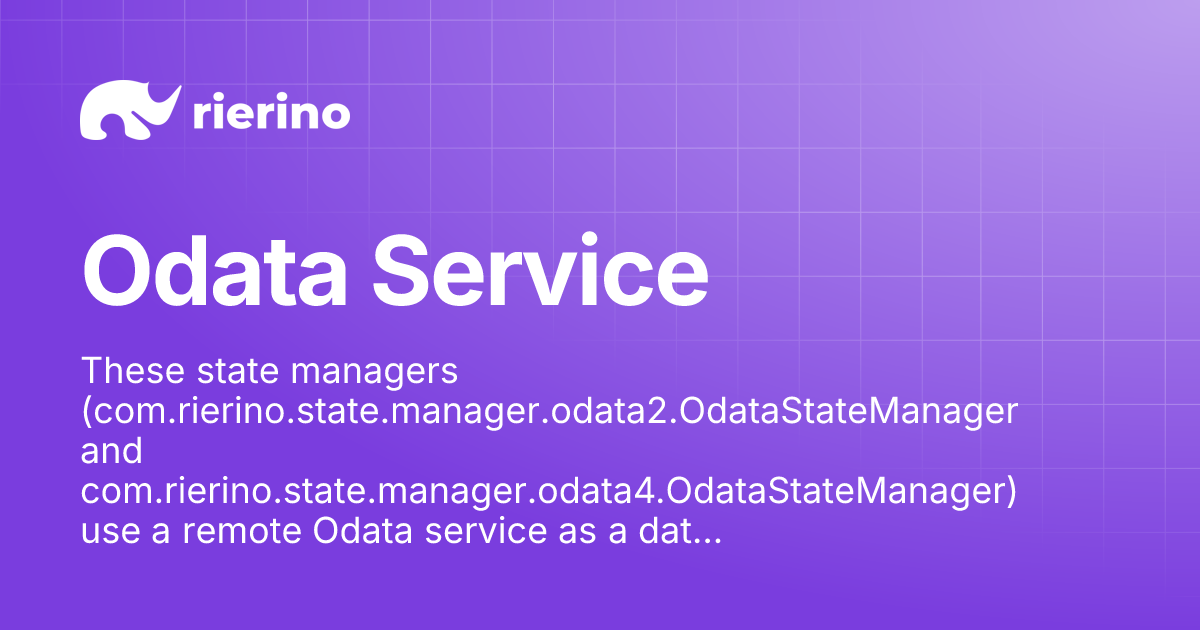 rierino

Odata Service

These state managers (com.rierino.state.manager.odata2.OdataStateManager and com.rierino.state.manager.odata4.OdataStateManager) use a remote Odata service as a dat...